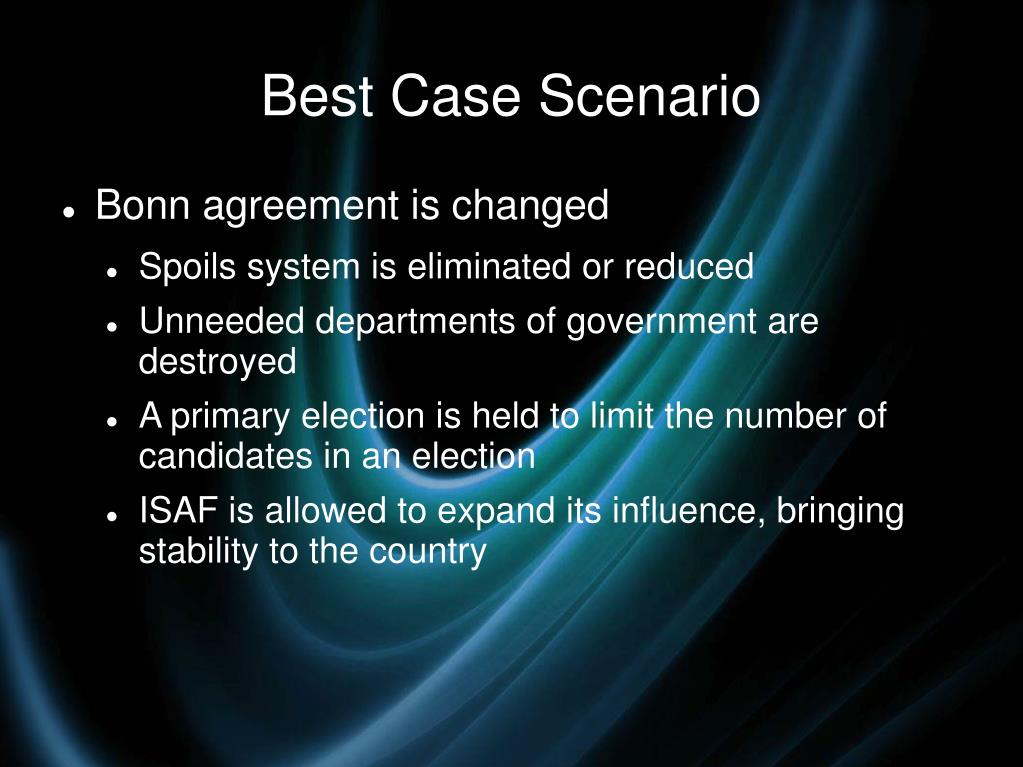 Best Case Scenario

- Bonn agreement is changed
  - Spoils system is eliminated or reduced
  - Unneeded departments of government are destroyed
  - A primary election is held to limit the number of candidates in an election
  - ISAF is allowed to expand its influence, bringing stability to the country